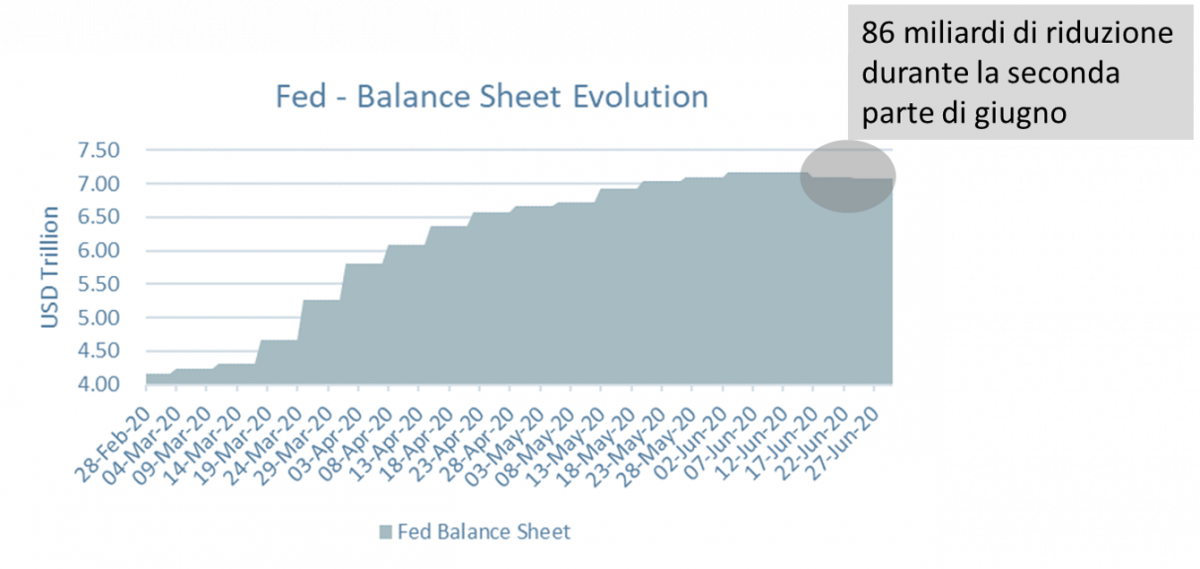 86 miliardi di riduzione durante la seconda parte di giugno

Fed - Balance Sheet Evolution

USD Trillion

7.50
7.00
6.50
6.00
5.50
5.00
4.50
4.00

28-Feb-20
04-Mar-20
09-Mar-20
14-Mar-20
19-Mar-20
24-Mar-20
29-Mar-20
03-Apr-20
08-Apr-20
13-Apr-20
18-Apr-20
23-Apr-20
28-Apr-20
03-May-20
08-May-20
13-May-20
18-May-20
23-May-20
28-May-20
02-Jun-20
07-Jun-20
12-Jun-20
17-Jun-20
22-Jun-20
27-Jun-20

Fed Balance Sheet